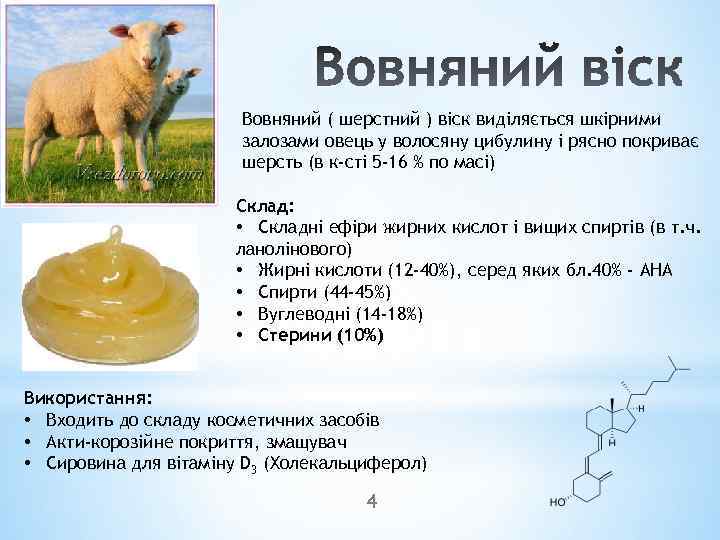 Vsezdorovo.com

Вовняний віск

Вовняний ( шерстний ) віск виділяється шкірними залозами овець у волосяну цибулину і рясно покриває шерсть (в к-сті 5-16 % по масі)

Склад:
• Складні ефіри жирних кислот і вищих спиртів (в т.ч. ланолінового)
• Жирні кислоти (12-40%), серед яких бл.40% - АНА
• Спирти (44-45%)
• Вуглеводні (14-18%)
• Стерини (10%)

Використання:
• Входить до складу косметичних засобів
• Акти-корозійне покриття, змащувач
• Сировина для вітаміну $D_3$ (Холекальциферол)

H
H
HO

4